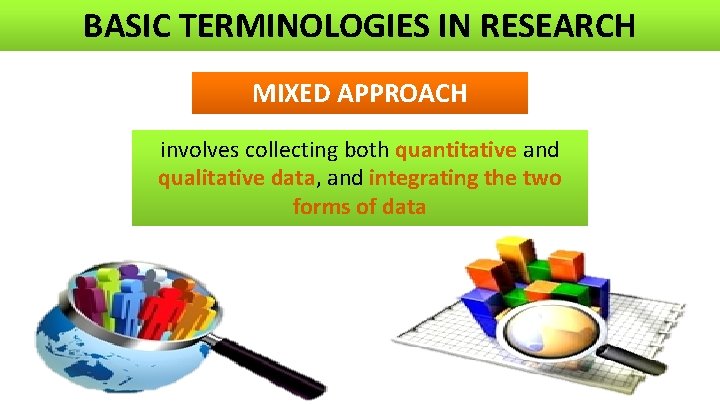 BASIC TERMINOLOGIES IN RESEARCH

MIXED APPROACH

involves collecting both quantitative and qualitative data, and integrating the two forms of data